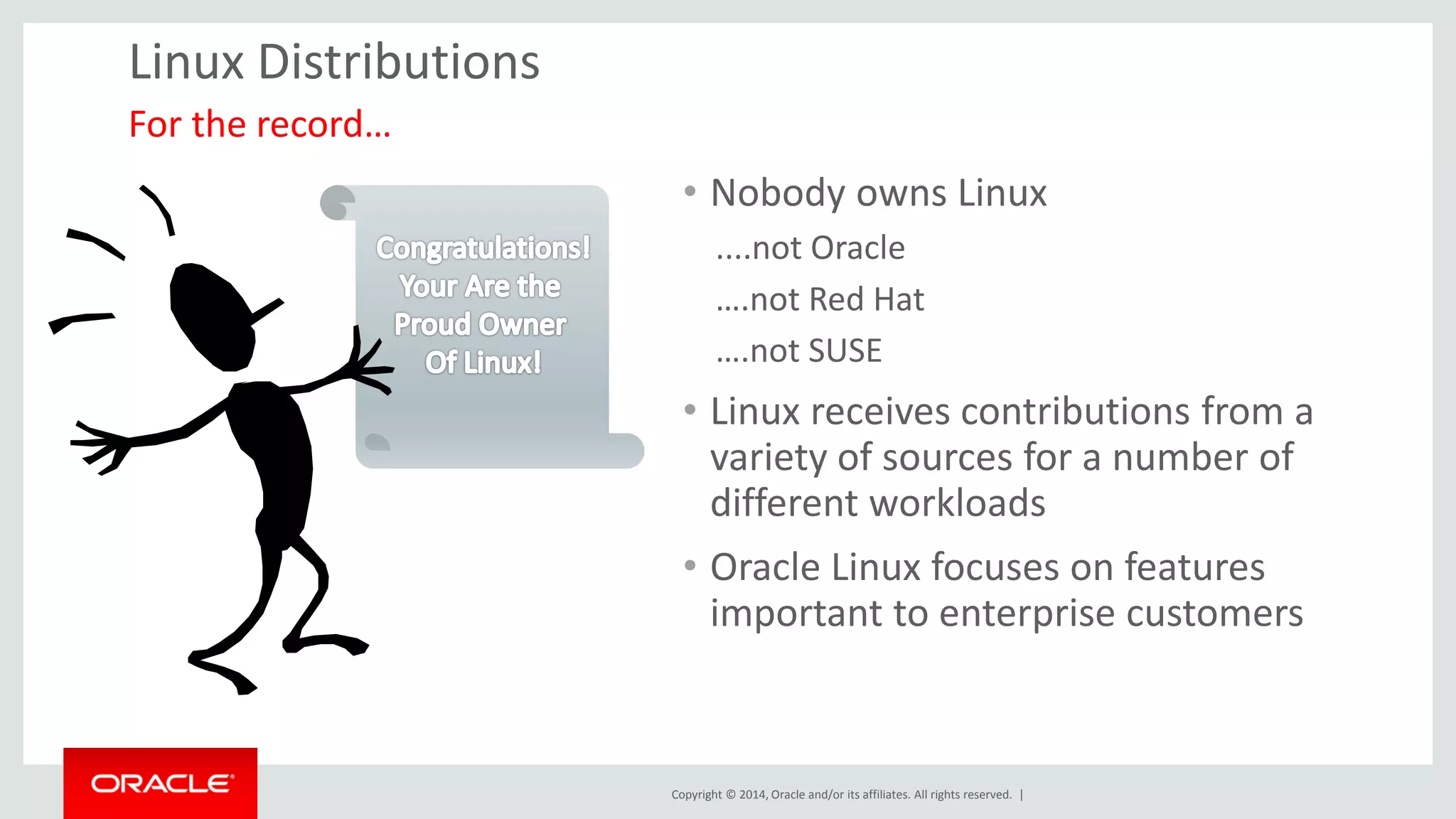 Linux Distributions

For the record…

Congratulations! Your Are the Proud Owner Of Linux!

• Nobody owns Linux

….not Oracle

….not Red Hat

….not SUSE

• Linux receives contributions from a variety of sources for a number of different workloads

• Oracle Linux focuses on features important to enterprise customers

ORACLE

Copyright © 2014, Oracle and/or its affiliates. All rights reserved. |